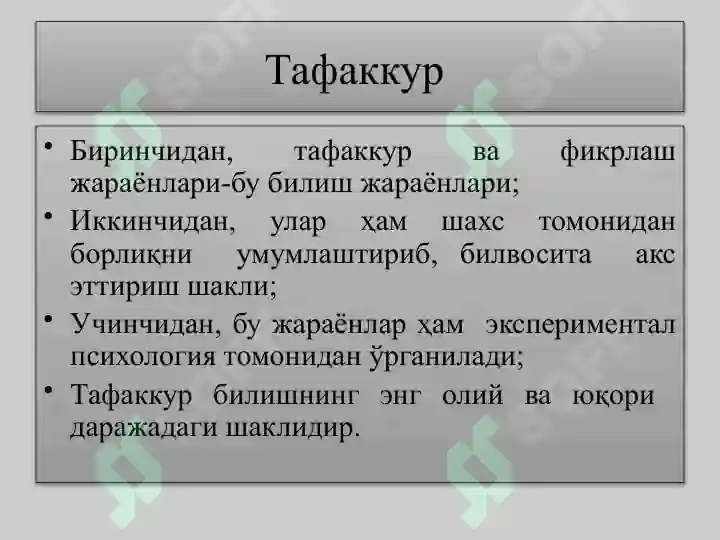 Тафаккур

• Биринчидан, тафаккур ва фикрлаш жараёнлари-бу билиш жараёнлари;
• Иккинчидан, улар ҳам шахс томонидан борлиқни умумлаштириб, билвосита акс эттириш шакли;
• Учинчидан, бу жараёнлар ҳам экспериментал психология томонидан ўрганилади;
• Тафаккур билишнинг энг олий ва юқори даражадаги шаклидир.